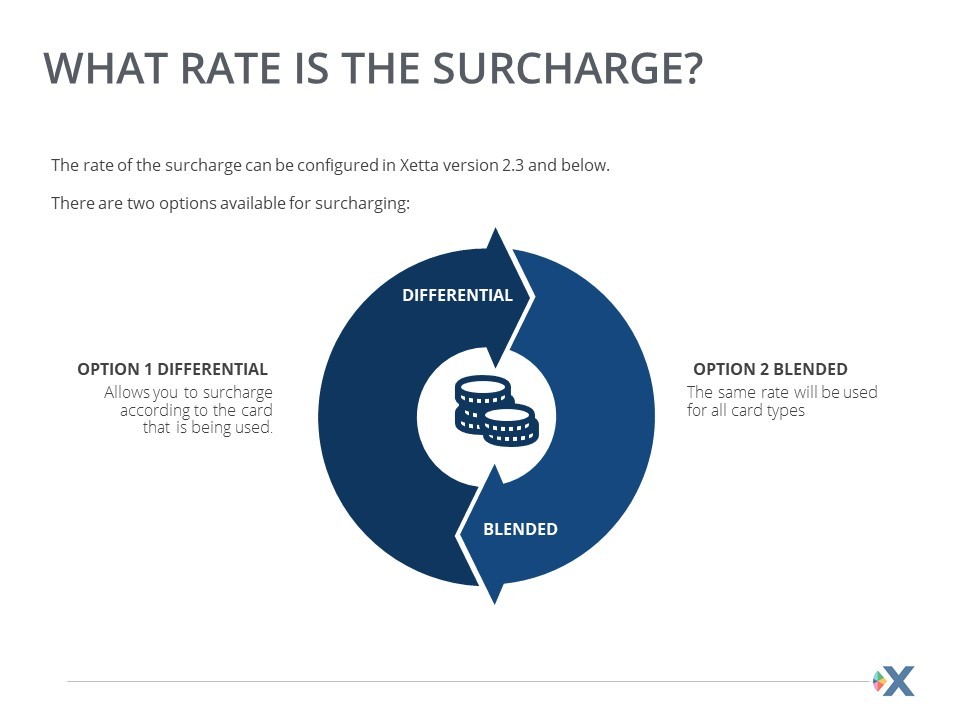 WHAT RATE IS THE SURCHARGE?

The rate of the surcharge can be configured in Xetta version 2.3 and below.

There are two options available for surcharging:

OPTION 1 DIFFERENTIAL
Allows you to surcharge according to the card that is being used.

DIFFERENTIAL

BLENDED

OPTION 2 BLENDED
The same rate will be used for all card types

X